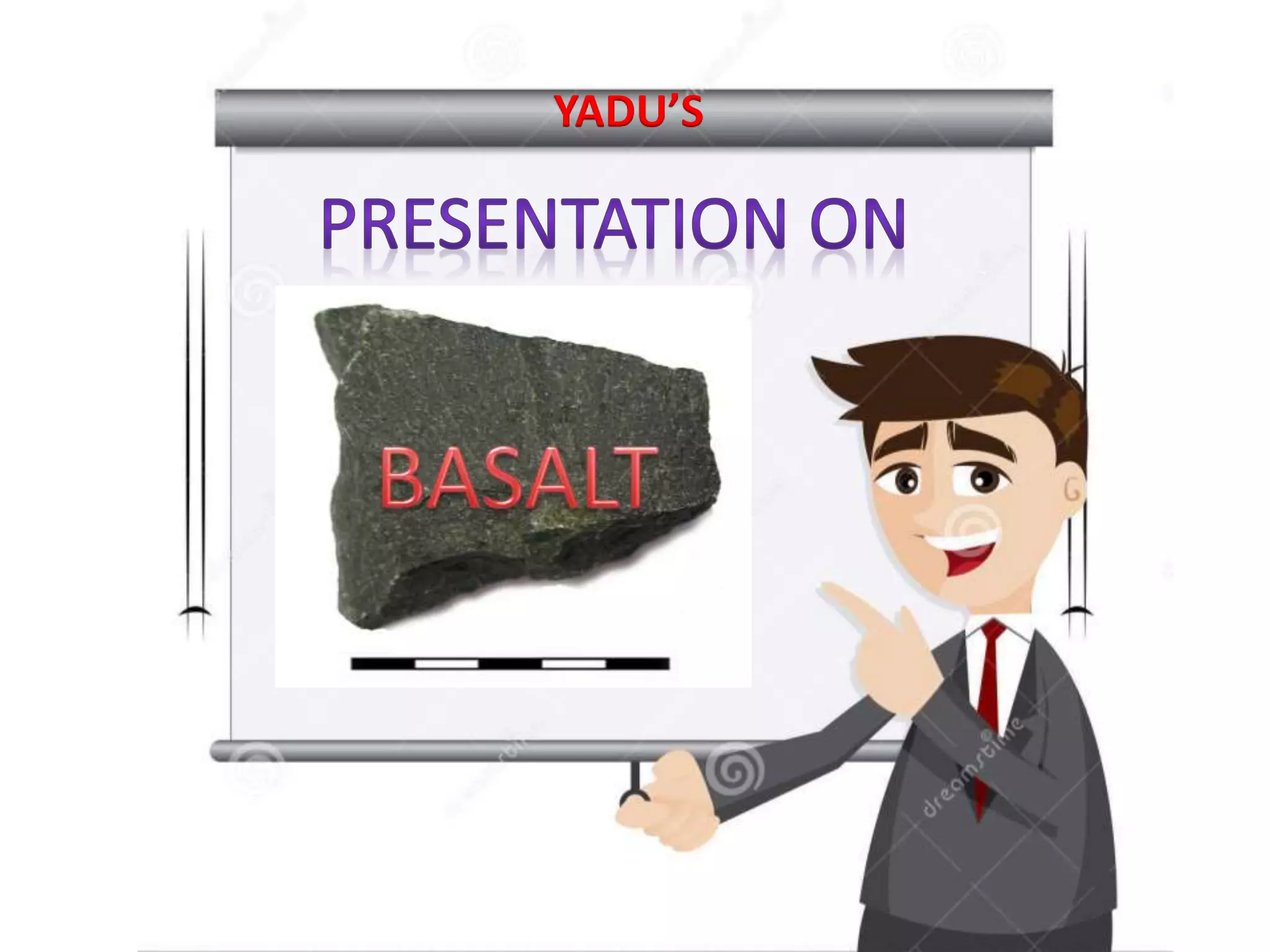 YADU'S

PRESENTATION ON

BASALT

dreamstime